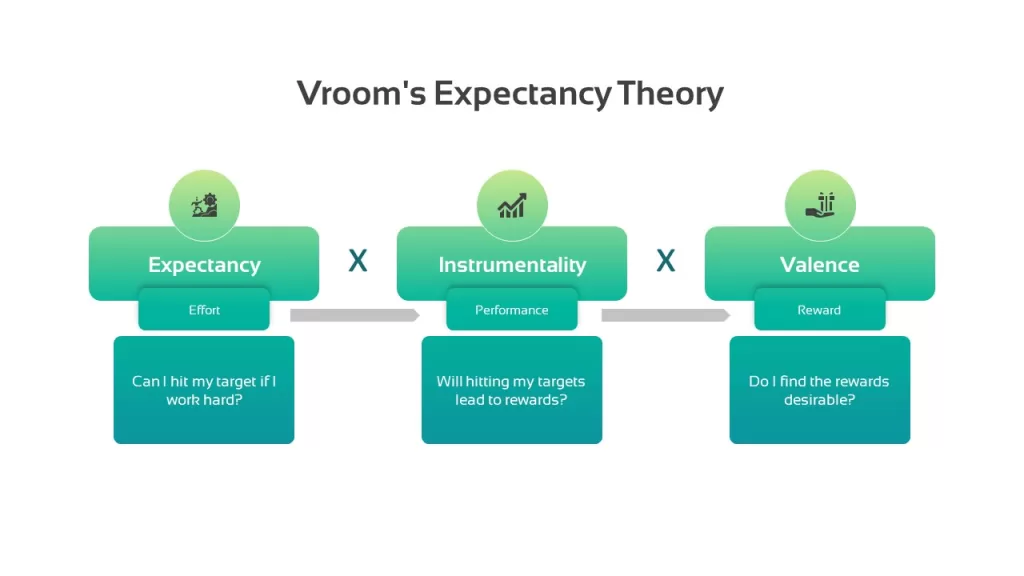 Vroom's Expectancy Theory

Expectancy

Effort

Can I hit my target if I work hard?

X

Instrumentality

Performance

Will hitting my targets lead to rewards?

X

Valence

Reward

Do I find the rewards desirable?